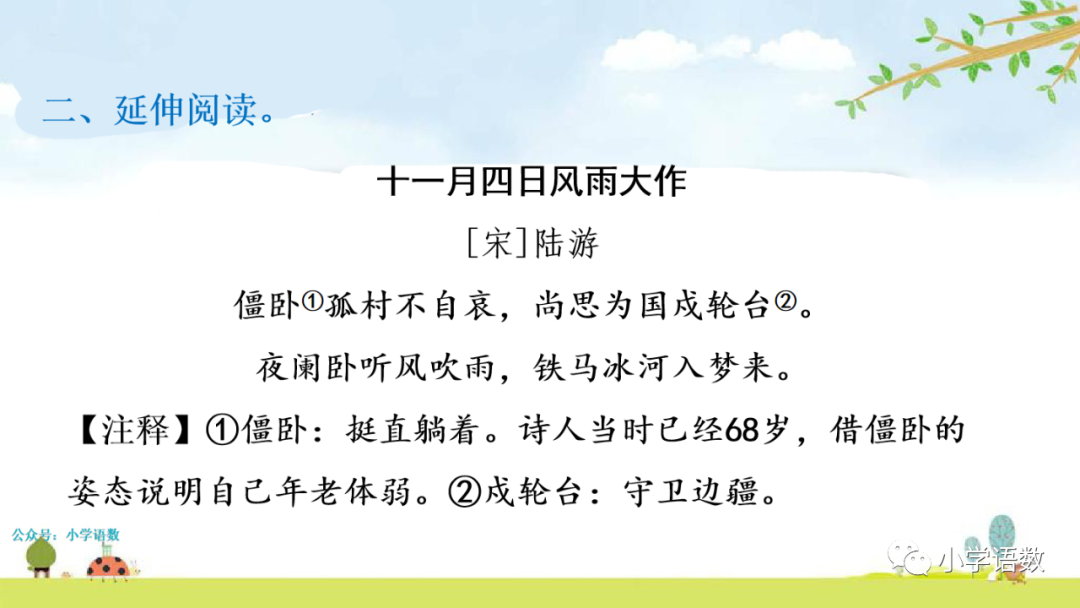 二、延伸阅读。

十一月四日风雨大作

[宋]陆游

僵卧①孤村不自哀，尚思为国戍轮台②。

夜阑卧听风吹雨，铁马冰河入梦来。

【注释】①僵卧：挺直躺着。诗人当时已经68岁，借僵卧的姿态说明自己年老体弱。②戍轮台：守卫边疆。

公众号：小学语数

小学语数